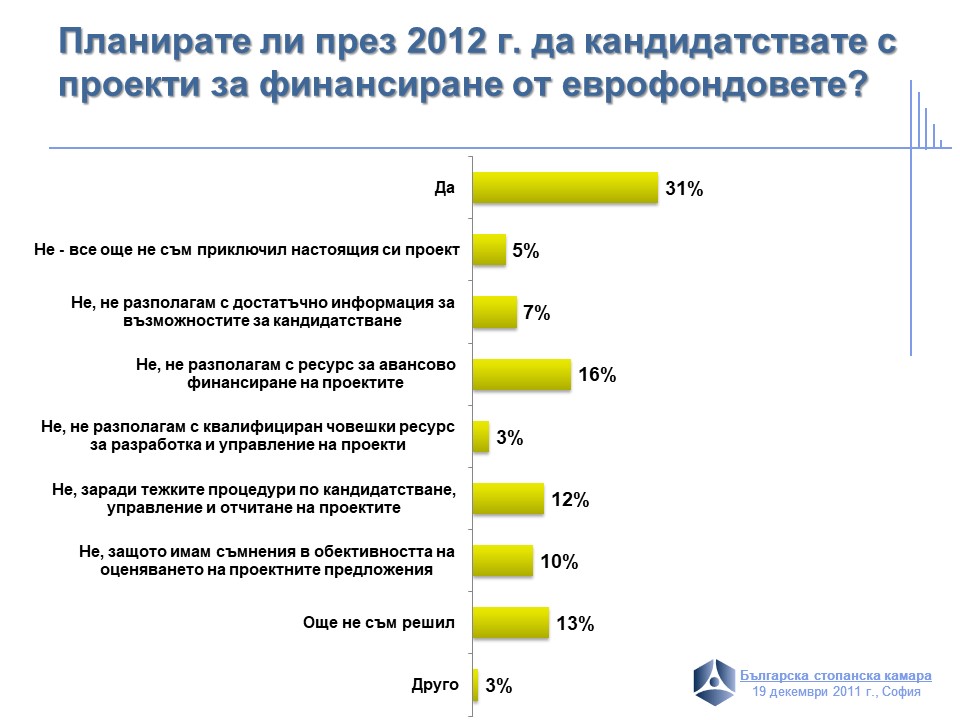 Планирате ли през 2012 г. да кандидатствате с проекти за финансиране от еврофондовете?

Да
31%

Не - все още не съм приключил настоящия си проект
5%

Не, не разполагам с достатъчно информация за възможностите за кандидатстване
7%

Не, не разполагам с ресурс за авансово финансиране на проектите
16%

Не, не разполагам с квалифициран човешки ресурс за разработка и управление на проекти
3%

Не, заради тежките процедури по кандидатстване, управление и отчитане на проектите
12%

Не, защото имам съмнения в обективността на оценяването на проектните предложения
10%

Още не съм решил
13%

Друго
3%

Българска стопанска камара
19 декември 2011 г., София